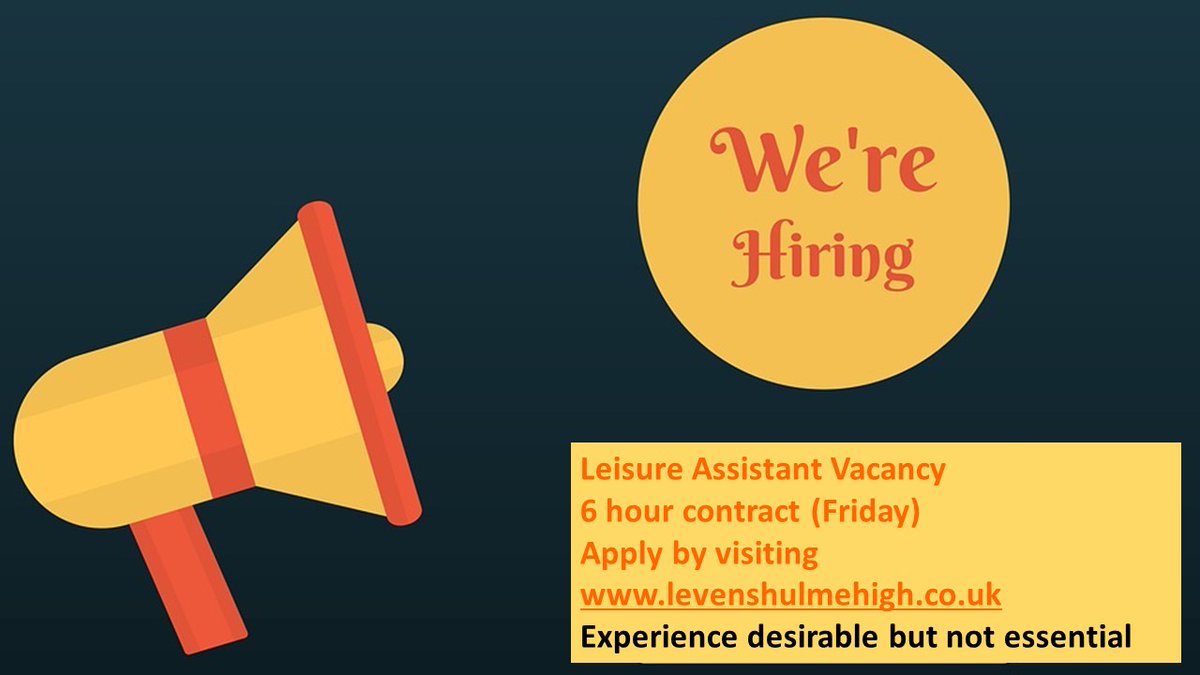 We're Hiring

Leisure Assistant Vacancy
6 hour contract (Friday)
Apply by visiting
www.levenshulmehigh.co.uk
Experience desirable but not essential